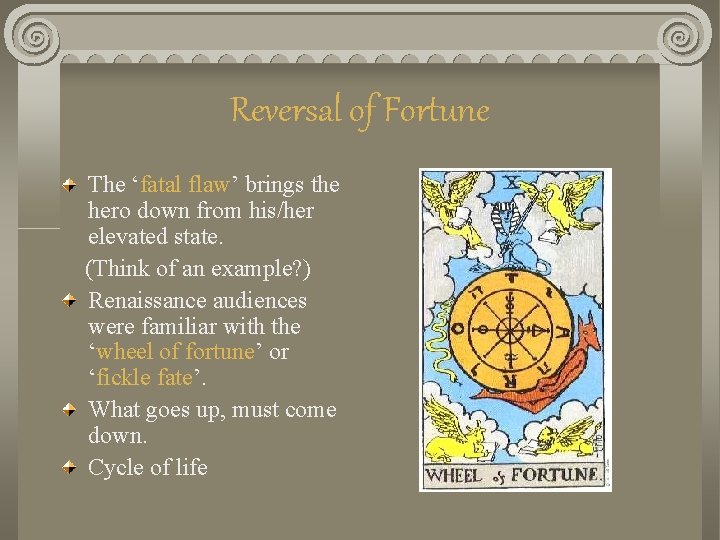 Reversal of Fortune

The ‘fatal flaw’ brings the hero down from his/her elevated state.

(Think of an example?)

Renaissance audiences were familiar with the ‘wheel of fortune’ or ‘fickle fate’.

What goes up, must come down.

Cycle of life

X

T A R O

WHEEL of FORTUNE.